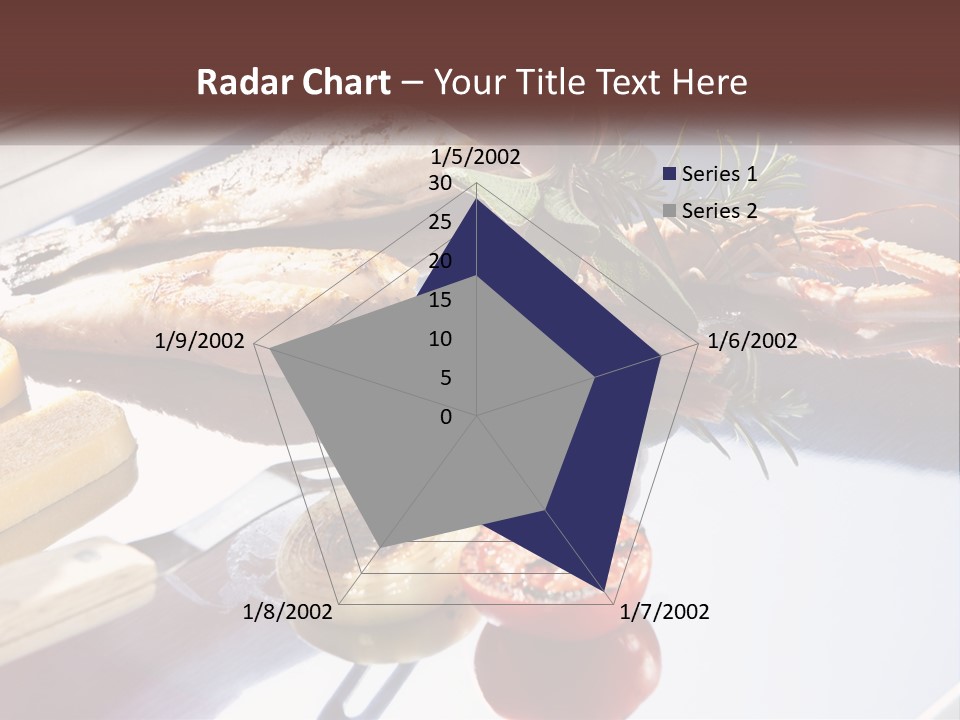 Radar Chart – Your Title Text Here

1/5/2002
30
25
20
15
10
5
0
1/6/2002
1/7/2002
1/8/2002
1/9/2002

Series 1
Series 2